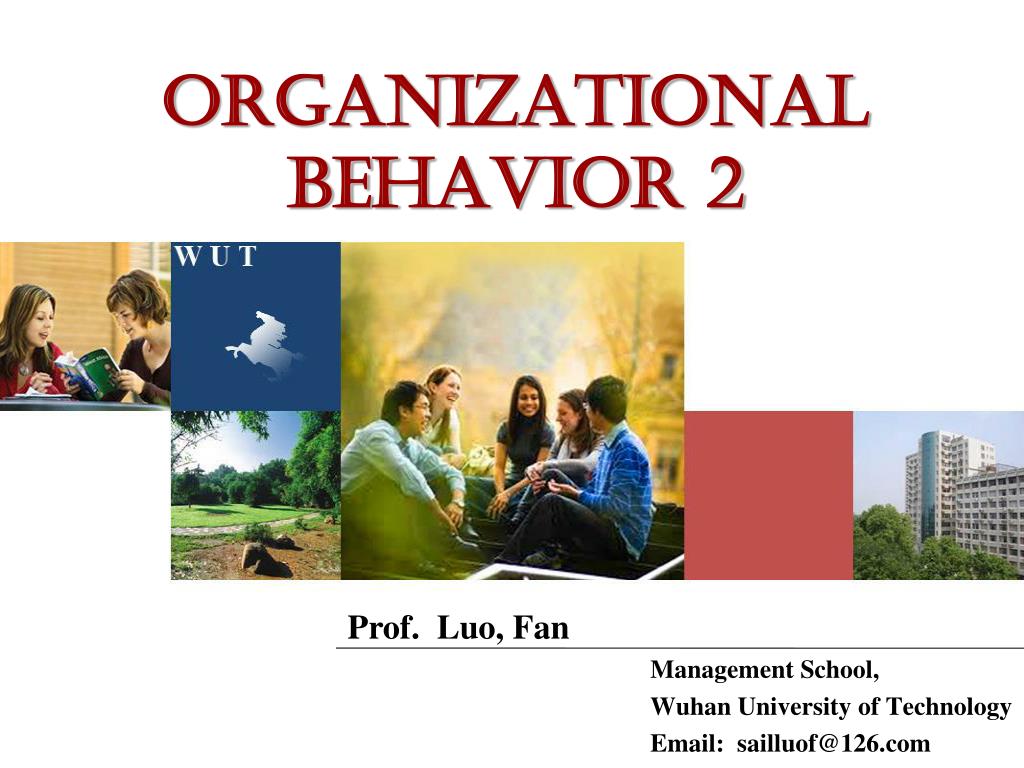 ORGANIZATIONAL BEHAVIOR 2

W U T

Prof. Luo, Fan

Management School,
Wuhan University of Technology
Email: sailluof@126.com